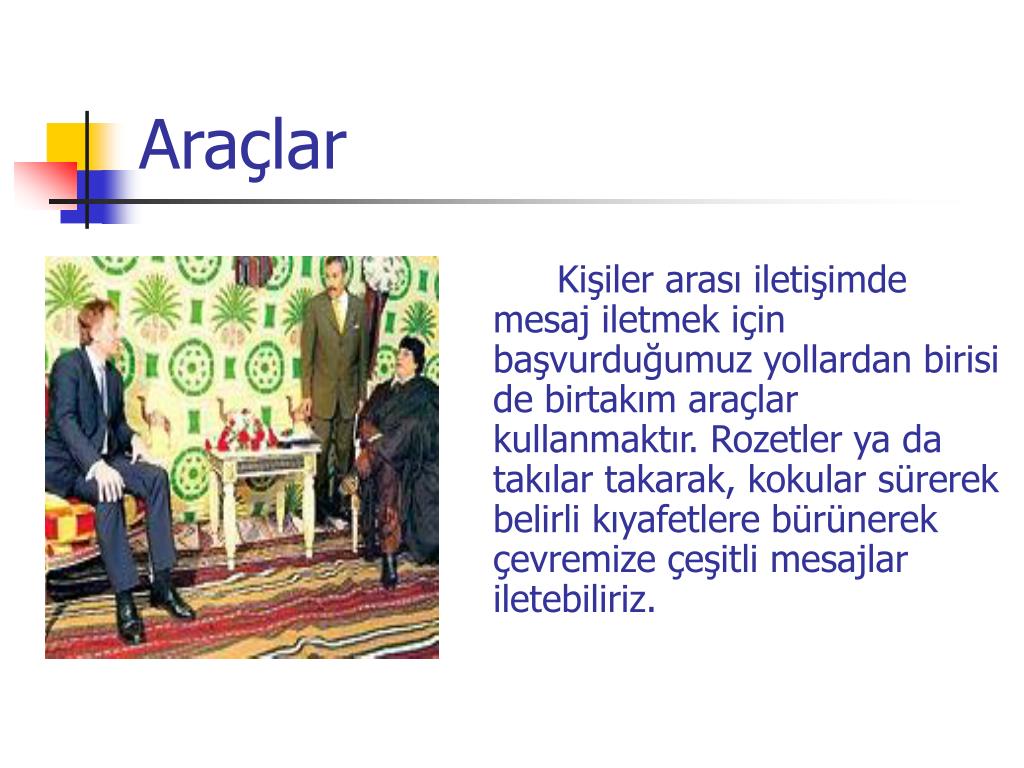 Araçlar

Kişiler arası iletişimde mesaj iletmek için başvurduğumuz yollardan birisi de birtakım araçlar kullanmaktır. Rozetler ya da takılar takarak, kokular sürerek belirli kıyafetlere bürünerek çevremize çeşitli mesajlar iletebiliriz.